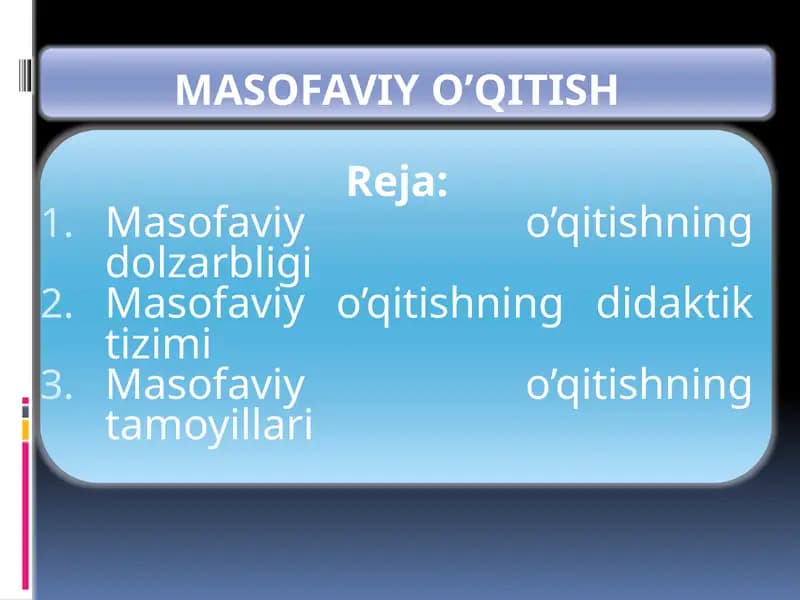 MASOFAVIY O’QITISH

Reja:

1. Masofaviy o’qitishning dolzarbligi
2. Masofaviy o’qitishning didaktik tizimi
3. Masofaviy o’qitishning tamoyillari